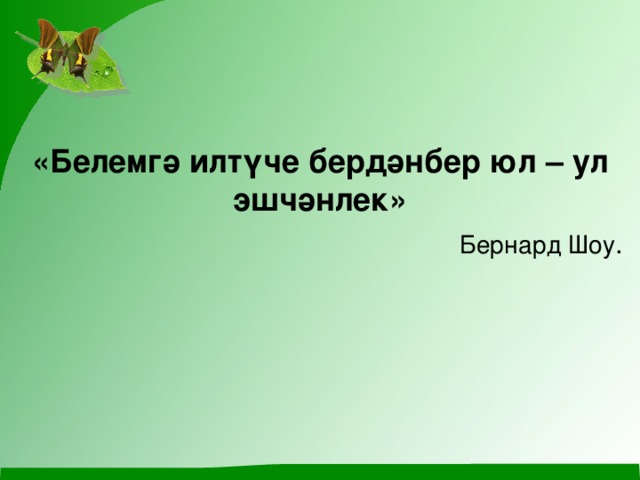 «Белемгә илтүче бердәнбер юл – ул эшчәнлек»

Бернард Шоу.